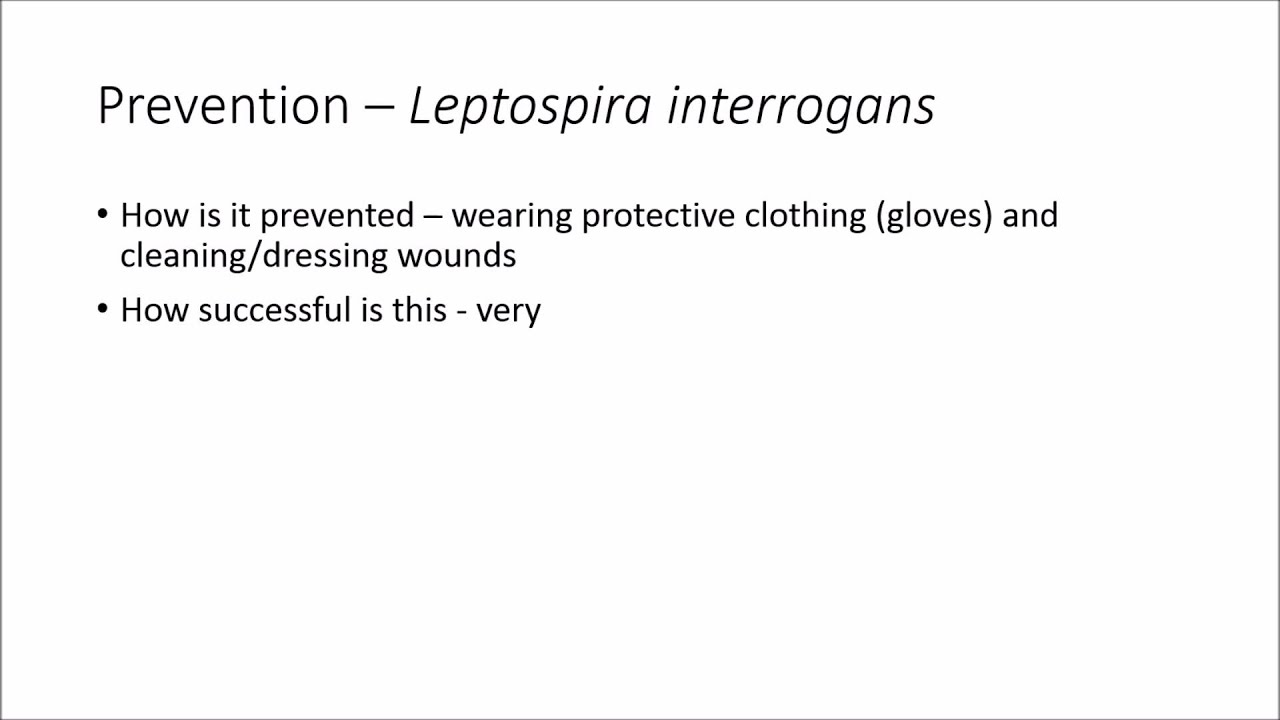 Prevention – Leptospira interrogans

• How is it prevented – wearing protective clothing (gloves) and cleaning/dressing wounds
• How successful is this - very